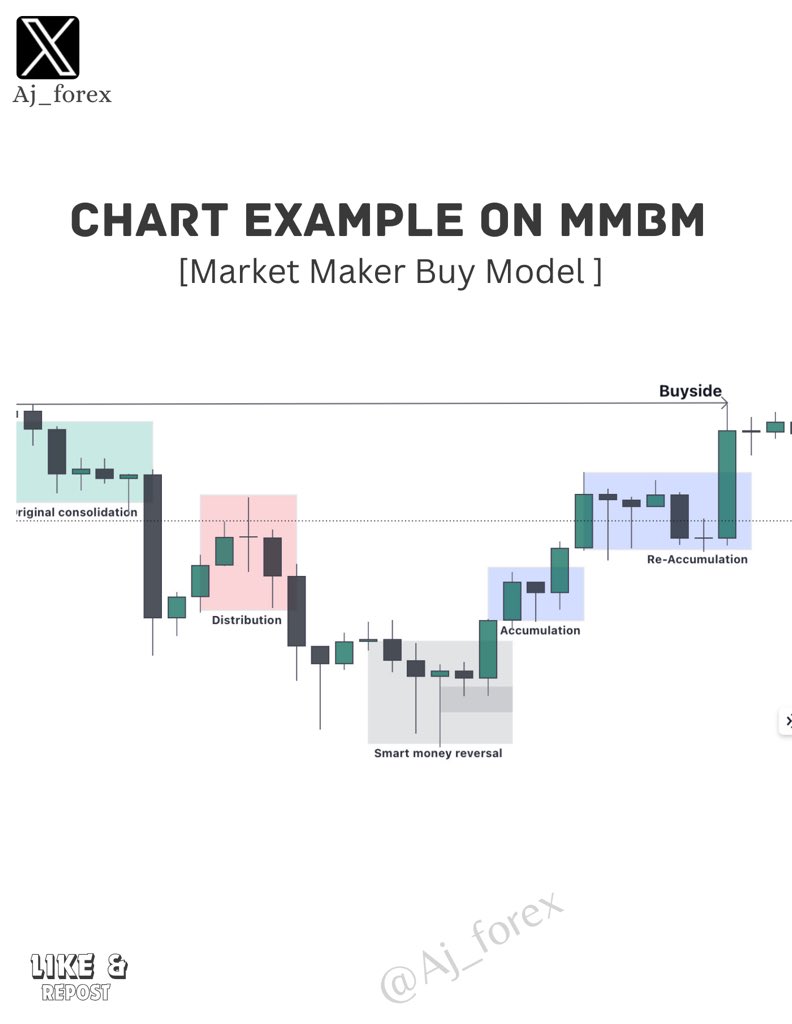 Aj_forex

CHART EXAMPLE ON MMBM
[Market Maker Buy Model ]

Buyside
riginal consolidation
Distribution
Smart money reversal
Accumulation
Re-Accumulation

@Aj_forex

LIKE &
REPOST